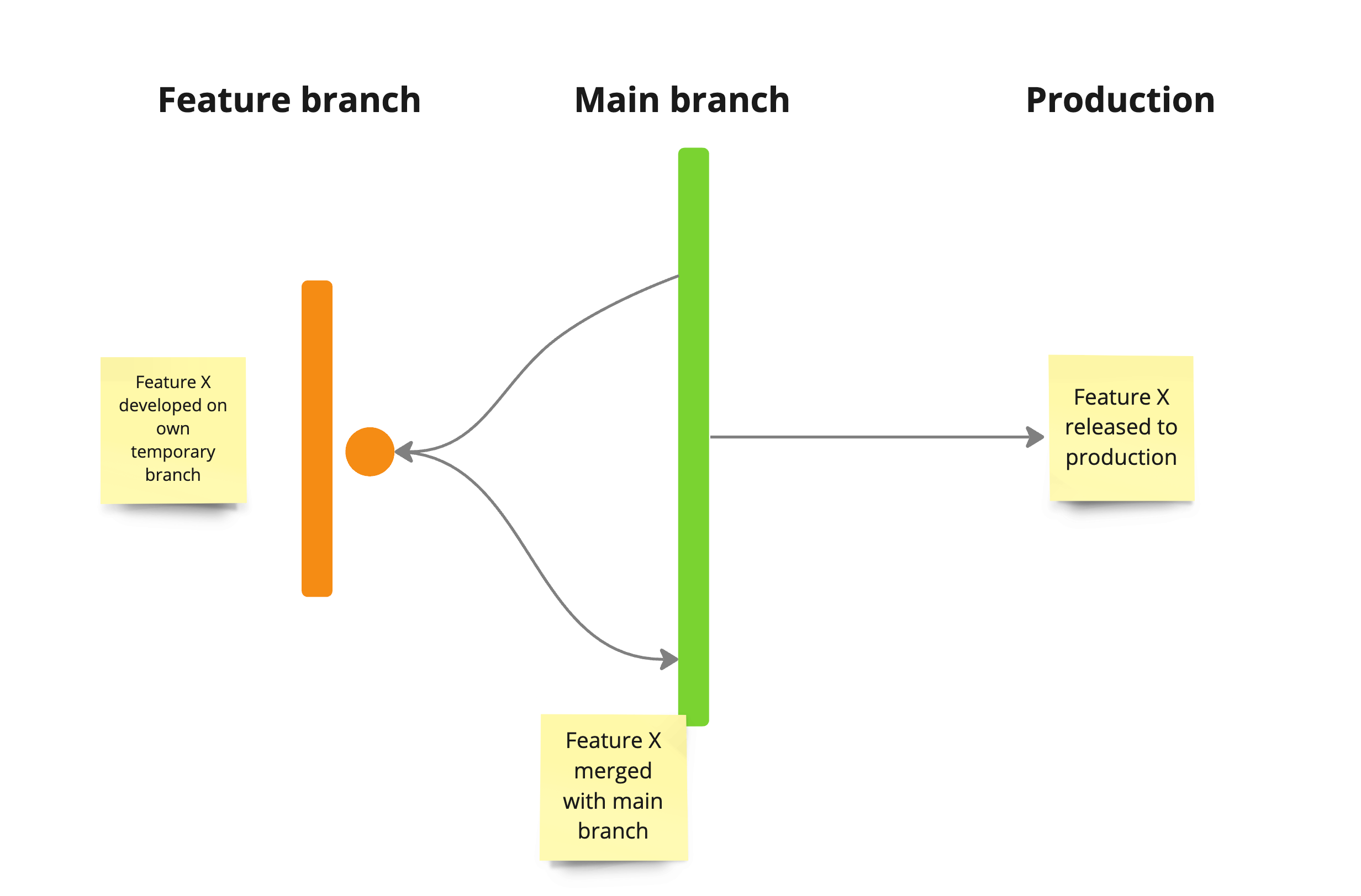 Feature branch

Main branch

Production

Feature X developed on own temporary branch

Feature X released to production

Feature X merged with main branch